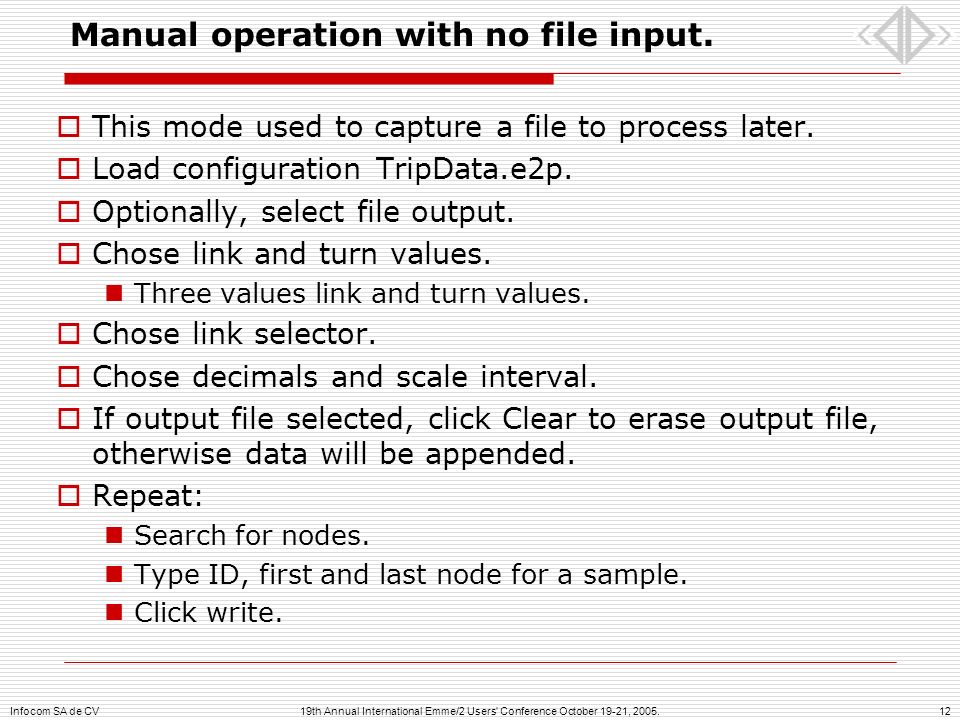 Manual operation with no file input.

This mode used to capture a file to process later.

Load configuration TripData.e2p.

Optionally, select file output.

Chose link and turn values.

Three values link and turn values.

Chose link selector.

Chose decimals and scale interval.

If output file selected, click Clear to erase output file, otherwise data will be appended.

Repeat:

Search for nodes.

Type ID, first and last node for a sample.

Click write.

Infocom SA de CV

19th Annual International Emme/2 Users' Conference October 19-21, 2005.

12